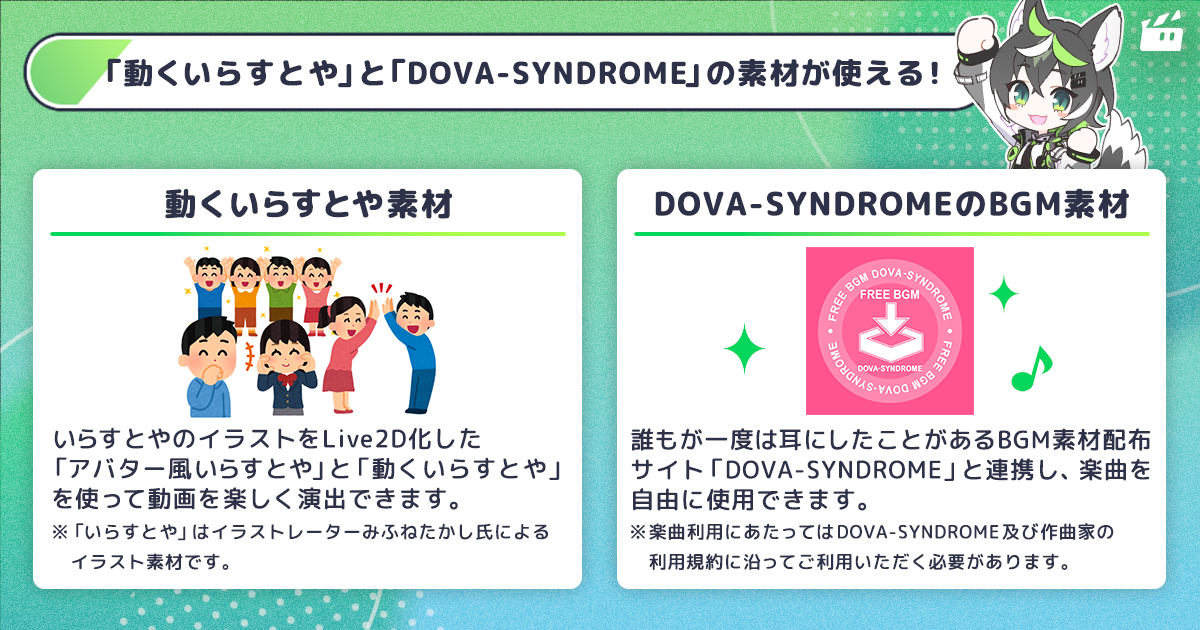 「動くいらすとや」と「DOVA-SYNDROME」の素材が使える！

動くいらすとや素材

いらすとやのイラストをLive2D化した「アバター風いらすとや」と「動くいらすとや」を使って動画を楽しく演出できます。

※「いらすとや」はイラストレーターみふねたかし氏によるイラスト素材です。

DOVA-SYNDROMEのBGM素材

FREE BGM DOVA-SYNDROME FREE BGM DOVA-SYNDROME

FREE BGM

DOVA-SYNDROME

誰もが一度は耳にしたことがあるBGM素材配布サイト「DOVA-SYNDROME」と連携し、楽曲を自由に使用できます。

※楽曲利用にあたってはDOVA-SYNDROME及び作曲家の利用規約に沿ってご利用いただく必要があります。